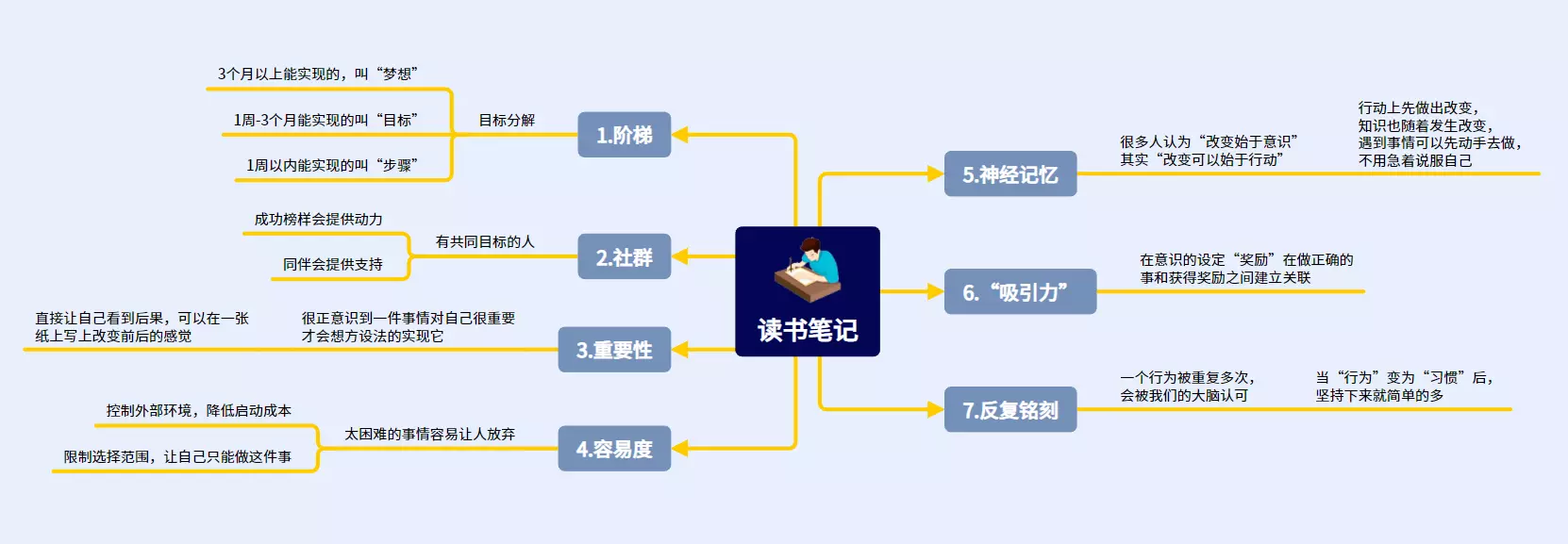 读书笔记

1.阶梯
目标分解
3个月以上能实现的，叫“梦想”
1周-3个月能实现的叫“目标”
1周以内能实现的叫“步骤”

2.社群
有共同目标的人
成功榜样会提供动力
同伴会提供支持

3.重要性
很正意识到一件事情对自己很重要才会想方设法的实现它
直接让自己看到后果，可以在一张纸上写上改变前后的感觉

4.容易度
太困难的事情容易让人放弃
控制外部环境，降低启动成本
限制选择范围，让自己只能做这件事

5.神经记忆
很多人认为“改变始于意识”其实“改变可以始于行动”
行动上先做出改变，知识也随着发生改变，遇到事情可以先动手去做，不用急着说服自己

6.“吸引力”
在意识的设定“奖励”在做正确的事和获得奖励之间建立关联

7.反复铭刻
一个行为被重复多次，会被我们的大脑认可
当“行为”变为“习惯”后，坚持下来就简单的多